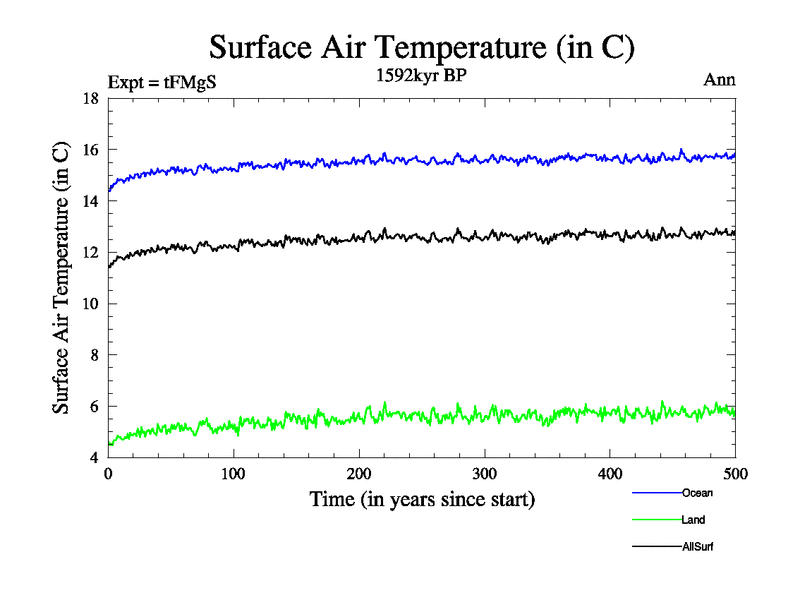 Surface Air Temperature (in C)

Expt = tFMgS

1592kyr BP

Ann

Surface Air Temperature (in C)

18
16
14
12
10
8
6
4

0
100
200
300
400
500

Time (in years since start)

Ocean
Land
AllSurf